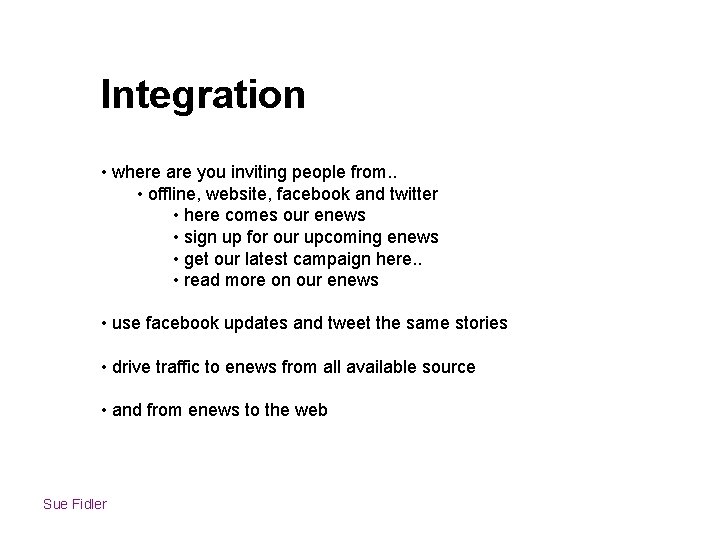 Integration

• where are you inviting people from..
• offline, website, facebook and twitter
• here comes our enews
• sign up for our upcoming enews
• get our latest campaign here..
• read more on our enews

• use facebook updates and tweet the same stories

• drive traffic to enews from all available source

• and from enews to the web

Sue Fidler